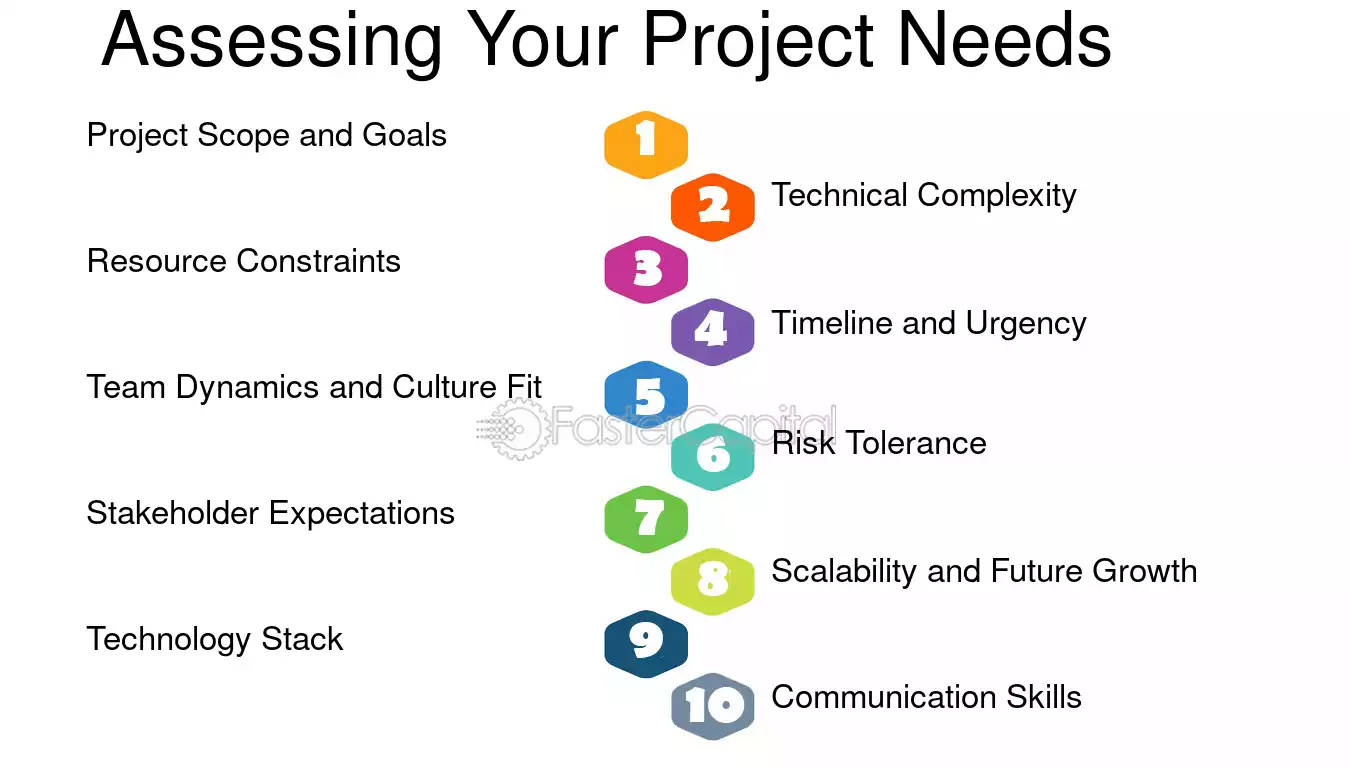 Assessing Your Project Needs

Project Scope and Goals
1
2
Technical Complexity

Resource Constraints
3
4
Timeline and Urgency

Team Dynamics and Culture Fit
5
6
Risk Tolerance

Stakeholder Expectations
7
8
Scalability and Future Growth

Technology Stack
9
10
Communication Skills

FasterCapital